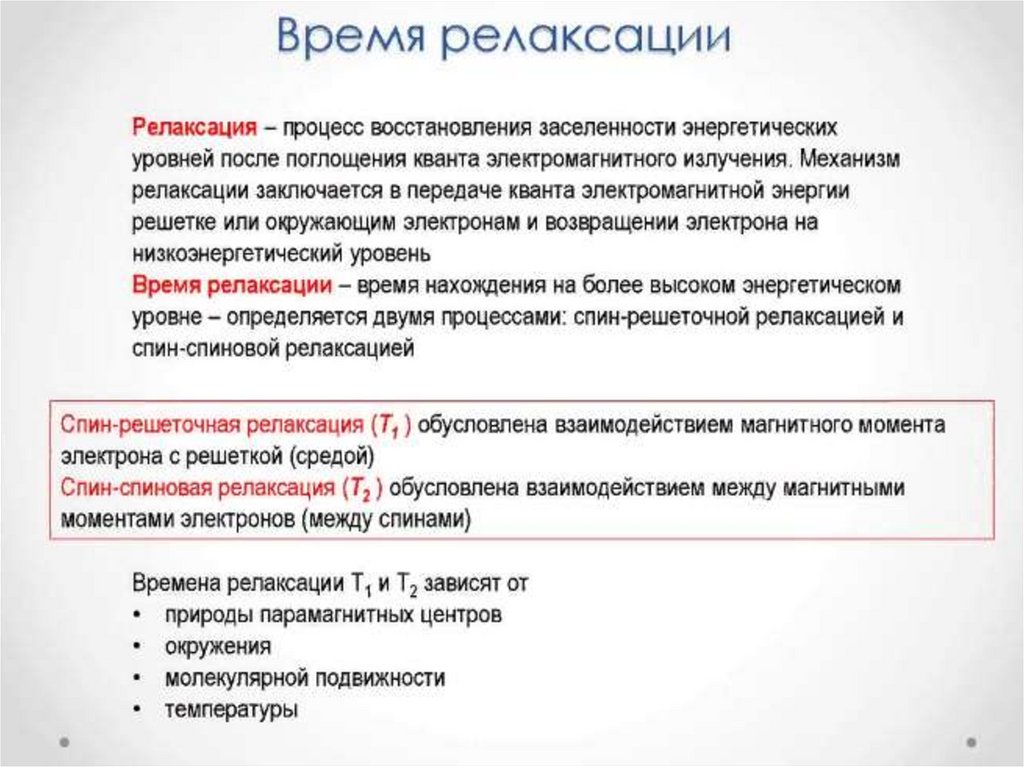 Время релаксации

Релаксация – процесс восстановления заселенности энергетических уровней после поглощения кванта электромагнитного излучения. Механизм релаксации заключается в передаче кванта электромагнитной энергии решетке или окружающим электронам и возвращении электрона на низкоэнергетический уровень
Время релаксации – время нахождения на более высоком энергетическом уровне – определяется двумя процессами: спин-решеточной релаксацией и спин-спиновой релаксацией

Спин-решеточная релаксация ($T_1$ ) обусловлена взаимодействием магнитного момента электрона с решеткой (средой)
Спин-спиновая релаксация ($T_2$ ) обусловлена взаимодействием между магнитными моментами электронов (между спинами)

Времена релаксации $T_1$ и $T_2$ зависят от
• природы парамагнитных центров
• окружения
• молекулярной подвижности
• температуры